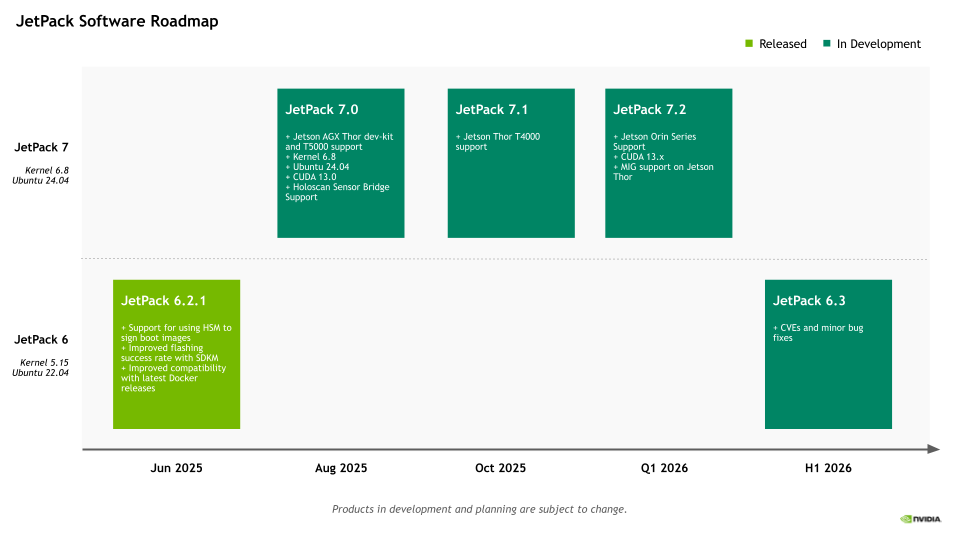 JetPack Software Roadmap

Released In Development

JetPack 7
Kernel 6.8
Ubuntu 24.04

JetPack 7.0
+ Jetson AGX Thor dev-kit and T5000 support
+ Kernel 6.8
+ Ubuntu 24.04
+ CUDA 13.0
+ Holoscan Sensor Bridge Support

JetPack 7.1
+ Jetson Thor T4000 support

JetPack 7.2
+ Jetson Orin Series Support
+ CUDA 13.x
+ MIG support on Jetson Thor

JetPack 6
Kernel 5.15
Ubuntu 22.04

JetPack 6.2.1
+ Support for using HSM to sign boot images
+ Improved flashing success rate with SDKM
+ Improved compatibility with latest Docker releases

JetPack 6.3
+ CVEs and minor bug fixes

Jun 2025 Aug 2025 Oct 2025 Q1 2026 H1 2026

Products in development and planning are subject to change.

NVIDIA